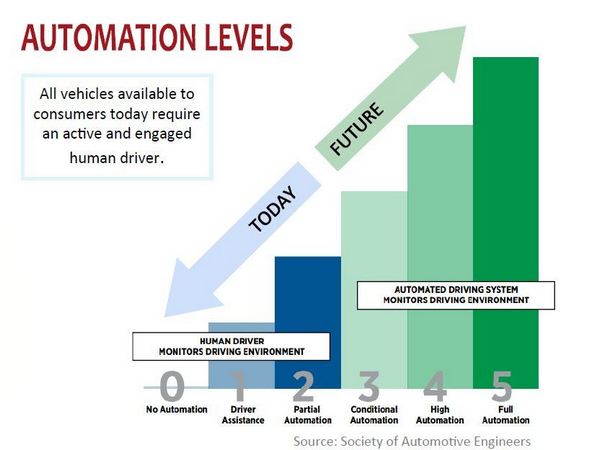 AUTOMATION LEVELS

All vehicles available to consumers today require an active and engaged human driver.

FUTURE

TODAY

AUTOMATED DRIVING SYSTEM MONITORS DRIVING ENVIRONMENT

HUMAN DRIVER MONITORS DRIVING ENVIRONMENT

0 No Automation

1 Driver Assistance

2 Partial Automation

3 Conditional Automation

4 High Automation

5 Full Automation

Source: Society of Automotive Engineers